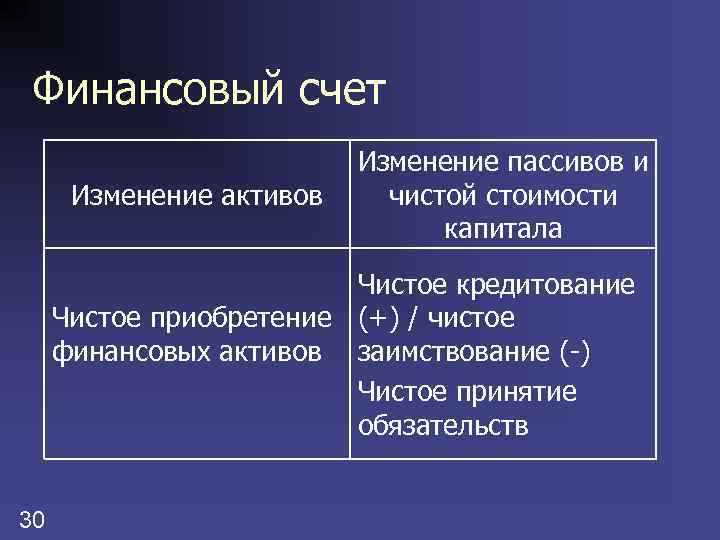 Финансовый счет

| Изменение активов | Изменение пассивов и чистой стоимости капитала |
|---|---|
| Чистое приобретение финансовых активов | Чистое кредитование (+) / чистое заимствование (-) Чистое принятие обязательств |

30